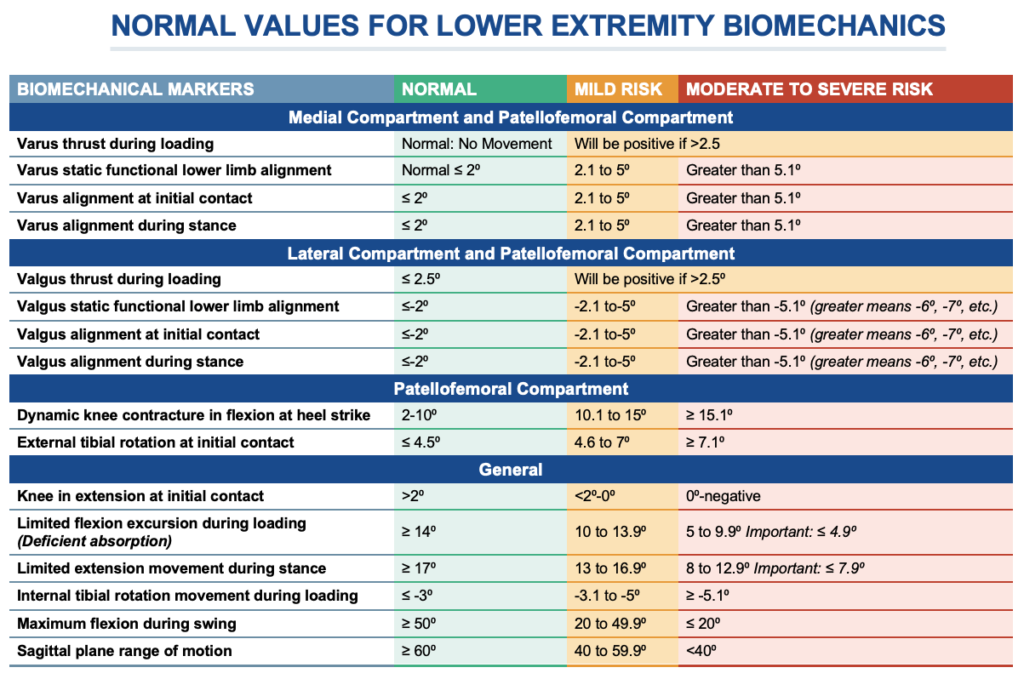 NORMAL VALUES FOR LOWER EXTREMITY BIOMECHANICS

| BIOMECHANICAL MARKERS | NORMAL | MILD RISK | MODERATE TO SEVERE RISK |
|---|---|---|---|
| Medial Compartment and Patellofemoral Compartment | | | |
| Varus thrust during loading | Normal: No Movement | Will be positive if >2.5 | |
| Varus static functional lower limb alignment | Normal ≤ 2º | 2.1 to 5º | Greater than 5.1º |
| Varus alignment at initial contact | ≤ 2º | 2.1 to 5º | Greater than 5.1º |
| Varus alignment during stance | ≤ 2º | 2.1 to 5º | Greater than 5.1º |
| Lateral Compartment and Patellofemoral Compartment | | | |
| Valgus thrust during loading | ≤ 2.5º | Will be positive if >2.5º | |
| Valgus static functional lower limb alignment | ≤-2º | -2.1 to-5º | Greater than -5.1º (greater means -6º, -7º, etc.) |
| Valgus alignment at initial contact | ≤-2º | -2.1 to-5º | Greater than -5.1º (greater means -6º, -7º, etc.) |
| Valgus alignment during stance | ≤-2º | -2.1 to-5º | Greater than -5.1º (greater means -6º, -7º, etc.) |
| Patellofemoral Compartment | | | |
| Dynamic knee contracture in flexion at heel strike | 2-10º | 10.1 to 15º | ≥ 15.1º |
| External tibial rotation at initial contact | ≤ 4.5º | 4.6 to 7º | ≥ 7.1º |
| General | | | |
| Knee in extension at initial contact | >2º | <2º-0º | 0º-negative |
| Limited flexion excursion during loading (Deficient absorption) | ≥ 14º | 10 to 13.9º | 5 to 9.9º Important: ≤ 4.9º |
| Limited extension movement during stance | ≥ 17º | 13 to 16.9º | 8 to 12.9º Important: ≤ 7.9º |
| Internal tibial rotation movement during loading | ≤ -3º | -3.1 to -5º | ≥ -5.1º |
| Maximum flexion during swing | ≥ 50º | 20 to 49.9º | ≤ 20º |
| Sagittal plane range of motion | ≥ 60º | 40 to 59.9º | <40º |